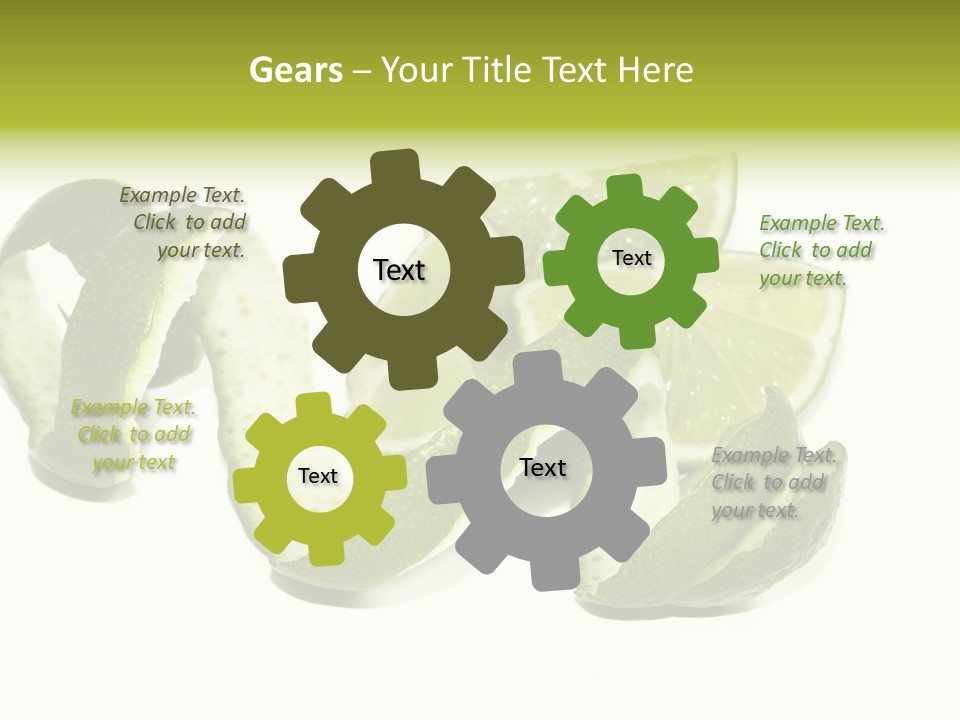 Gears – Your Title Text Here

Example Text. Click to add your text.

Text

Text

Example Text. Click to add your text.

Example Text. Click to add your text

Text

Text

Example Text. Click to add your text.